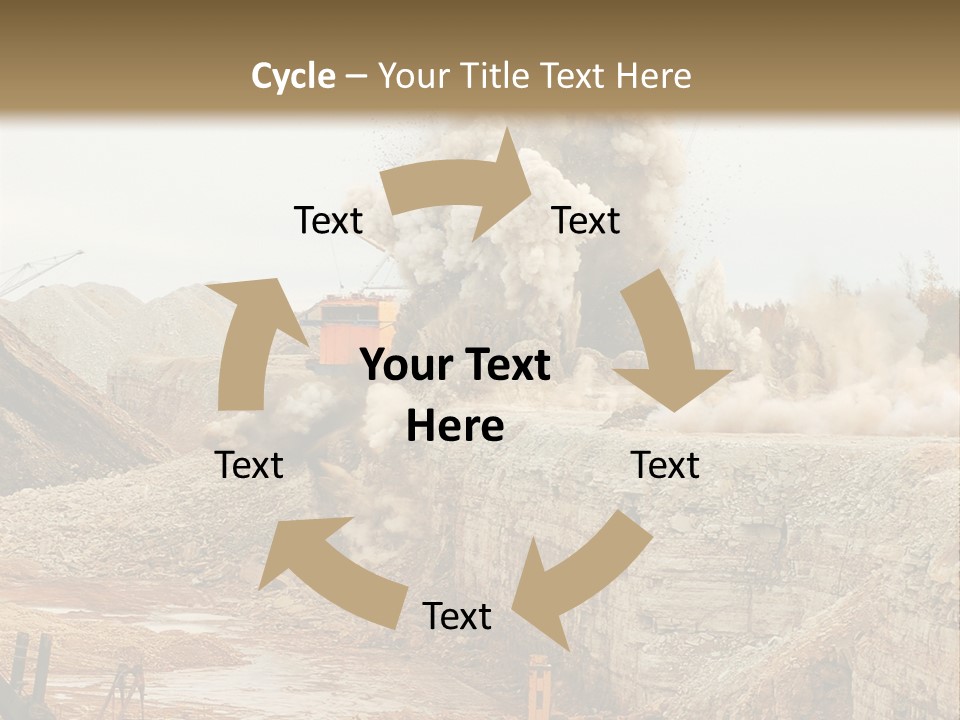 Cycle – Your Title Text Here

Text

Text

Your Text Here

Text

Text

Text